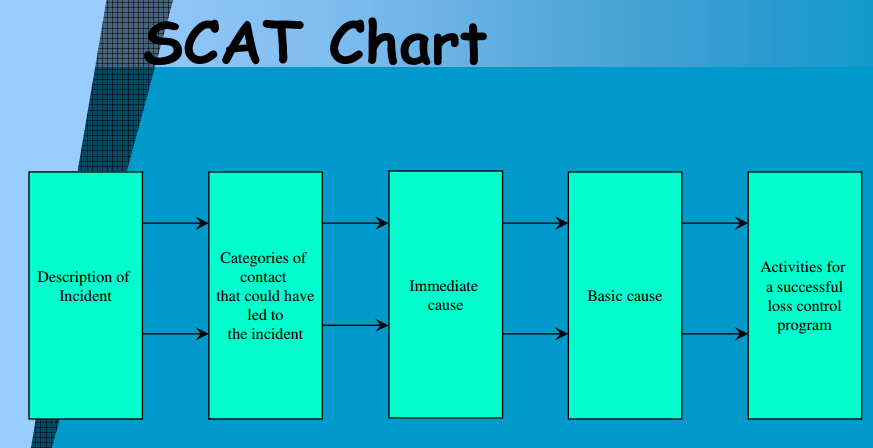 SCAT Chart

Description of Incident

Categories of contact that could have led to the incident

Immediate cause

Basic cause

Activities for a successful loss control program